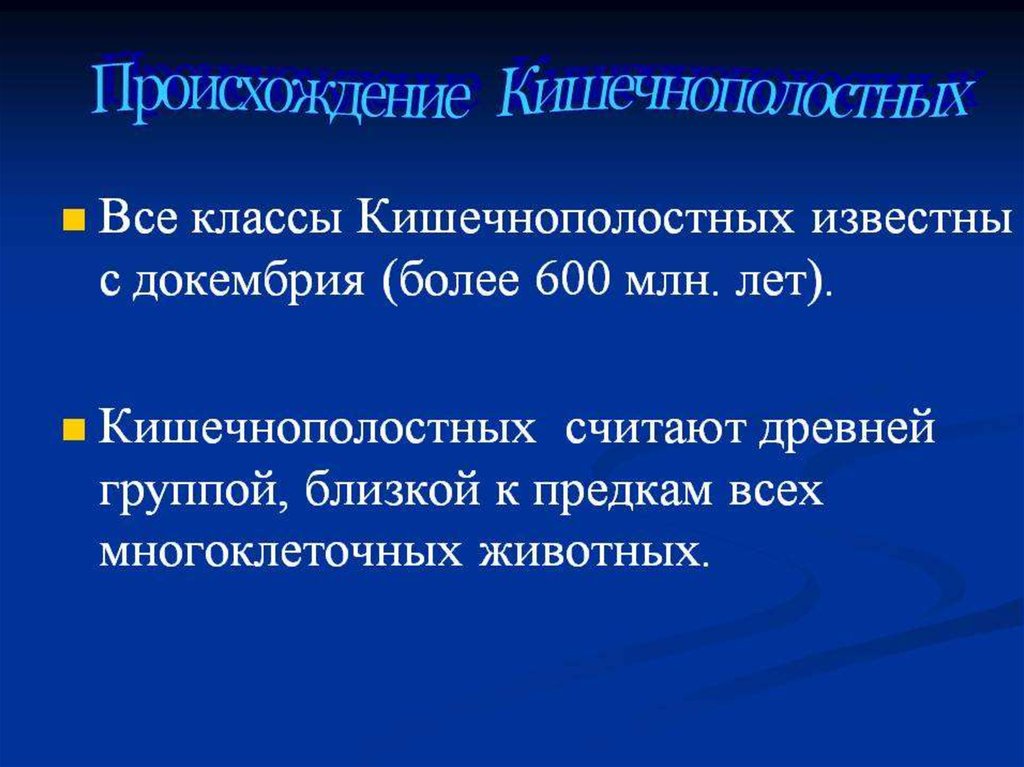 Происхождение Кишечнополостных

Все классы Кишечнополостных известны с докембрия (более 600 млн. лет).

Кишечнополостных считают древней группой, близкой к предкам всех многоклеточных животных.